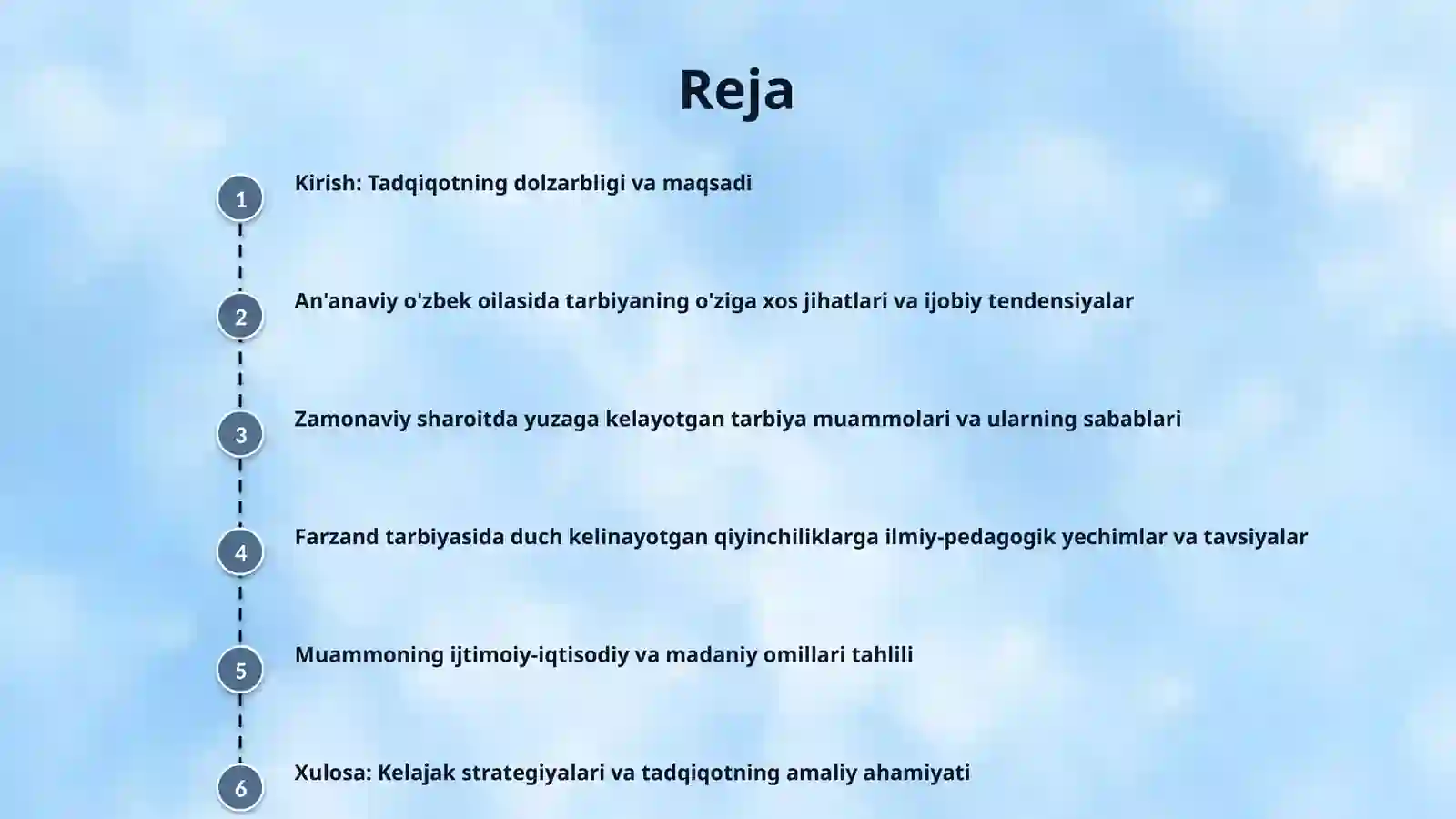 Reja

1
Kirish: Tadqiqotning dolzarbligi va maqsadi

2
An'anaviy o'zbek oilasida tarbiyaning o'ziga xos jihatlari va ijobiy tendensiyalar

3
Zamonaviy sharoitda yuzaga kelayotgan tarbiya muammolari va ularning sabablari

4
Farzand tarbiyasida duch kelinayotgan qiyinchiliklarga ilmiy-pedagogik yechimlar va tavsiyalar

5
Muammoning ijtimoiy-iqtisodiy va madaniy omillari tahlili

6
Xulosa: Kelajak strategiyalari va tadqiqotning amaliy ahamiyati